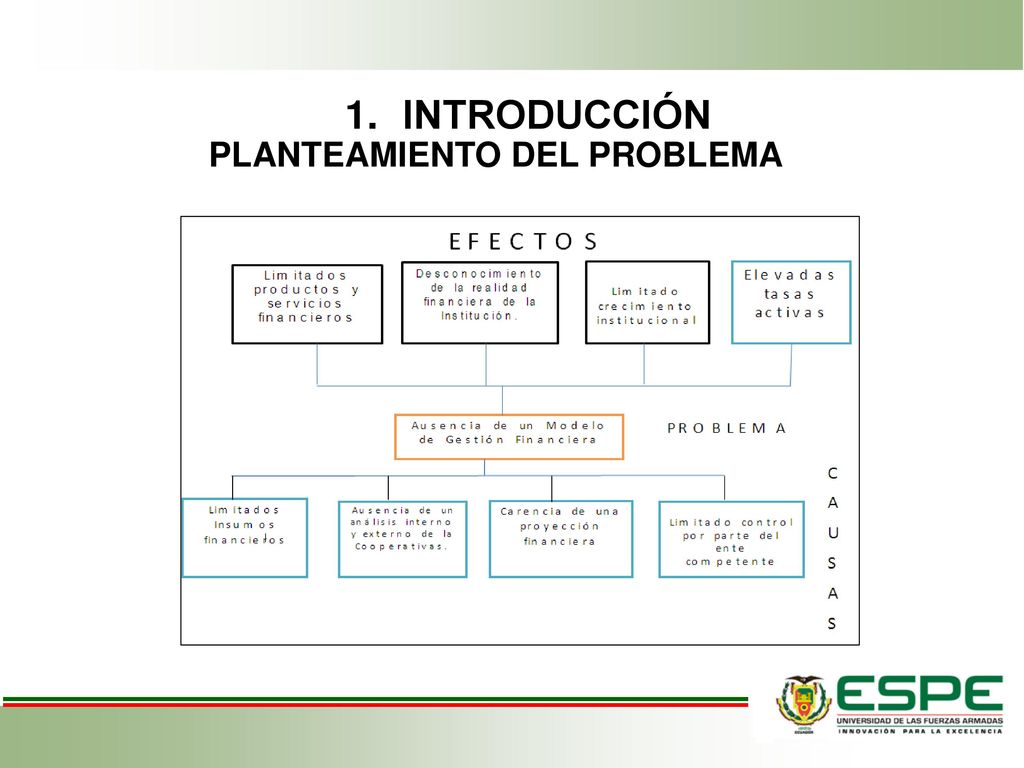 1. INTRODUCCIÓN
PLANTEAMIENTO DEL PROBLEMA

EFECTOS

Limitados productos y servicios financieros

Desconocimiento de la realidad financiera de la Institución.

Limitado crecimiento institucional

Elevadas tasas activas

Ausencia de un Modelo de Gestión Financiera

PROBLEMA

CAUSAS

Limitados Insumos financieros

Ausencia de un análisis interno y externo de la Cooperativas.

Carencia de una proyección financiera

Limitado control por parte del ente competente

ESPE
UNIVERSIDAD DE LAS FUERZAS ARMADAS
INNOVACIÓN PARA LA EXCELENCIA